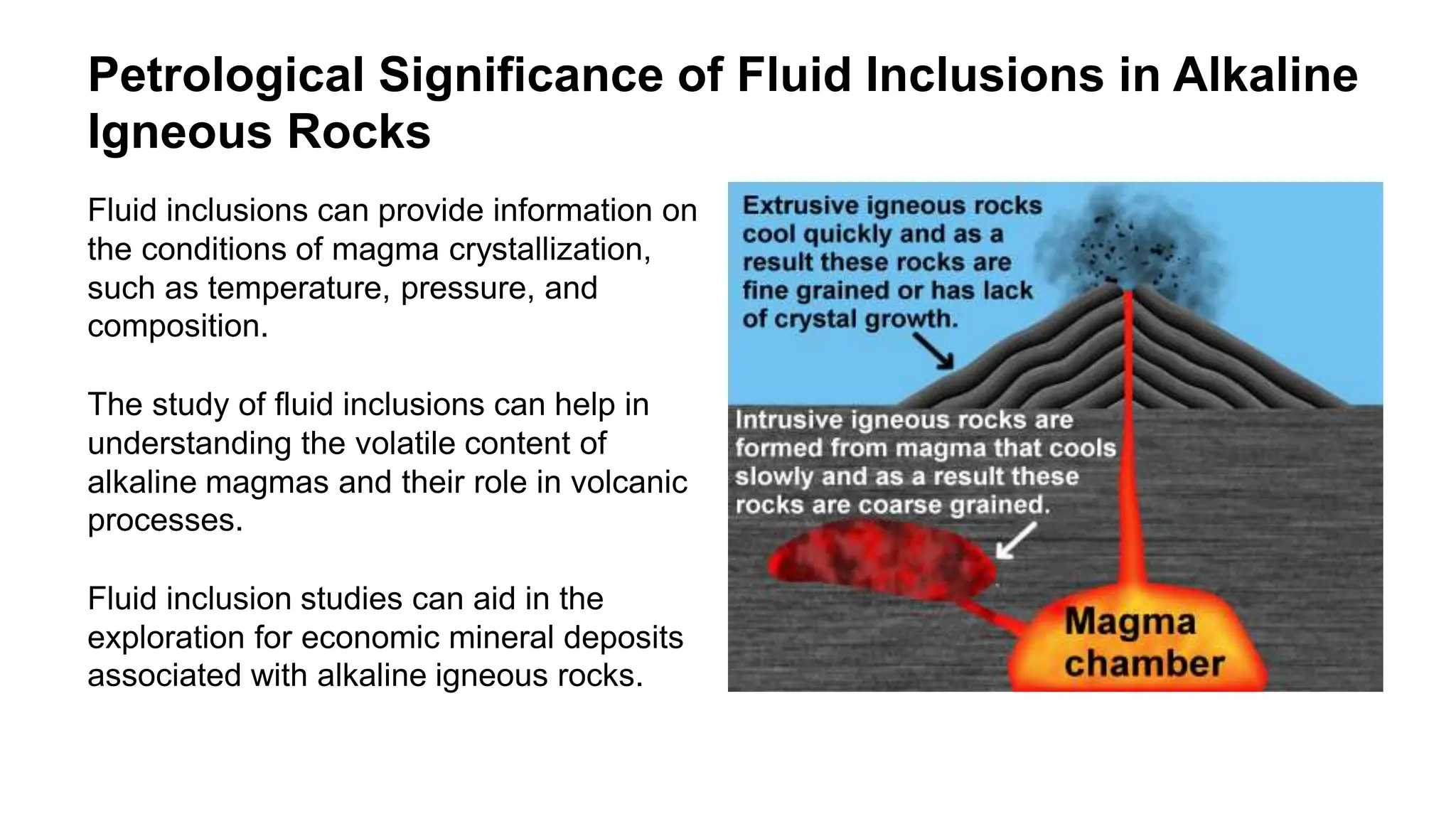 Petrological Significance of Fluid Inclusions in Alkaline Igneous Rocks

Fluid inclusions can provide information on the conditions of magma crystallization, such as temperature, pressure, and composition.

The study of fluid inclusions can help in understanding the volatile content of alkaline magmas and their role in volcanic processes.

Fluid inclusion studies can aid in the exploration for economic mineral deposits associated with alkaline igneous rocks.

Extrusive igneous rocks cool quickly and as a result these rocks are fine grained or has lack of crystal growth.

Intrusive igneous rocks are formed from magma that cools slowly and as a result these rocks are coarse grained.

Magma chamber